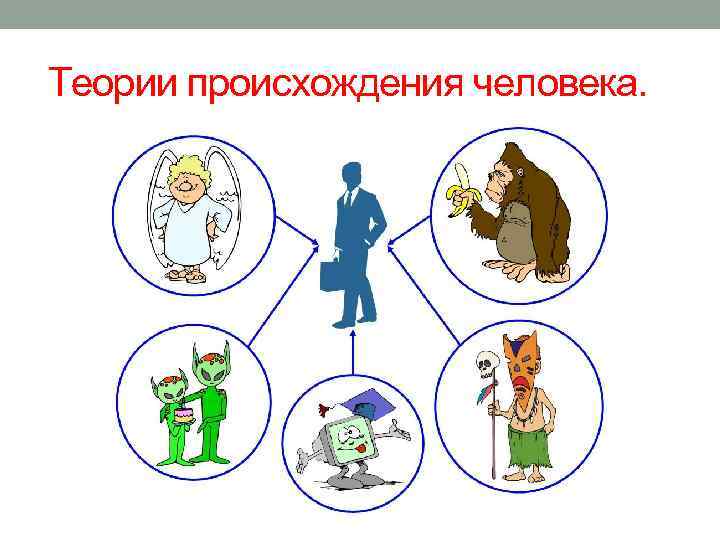 Теории происхождения человека.